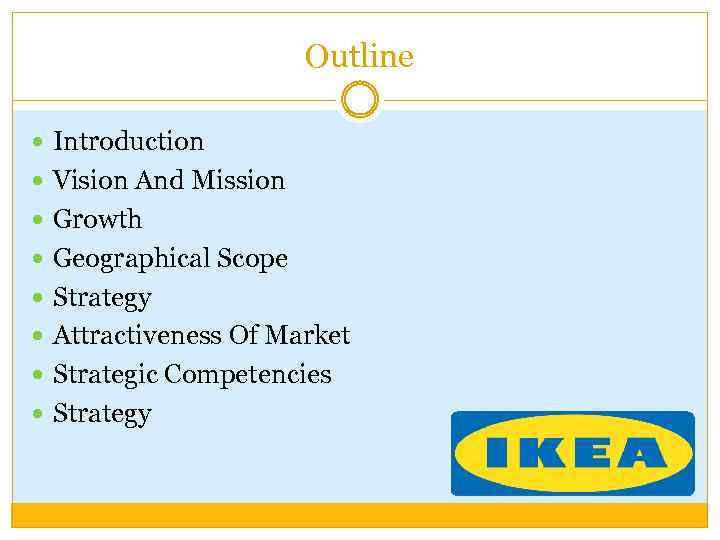 Outline

- Introduction
- Vision And Mission
- Growth
- Geographical Scope
- Strategy
- Attractiveness Of Market
- Strategic Competencies
- Strategy

IKEA